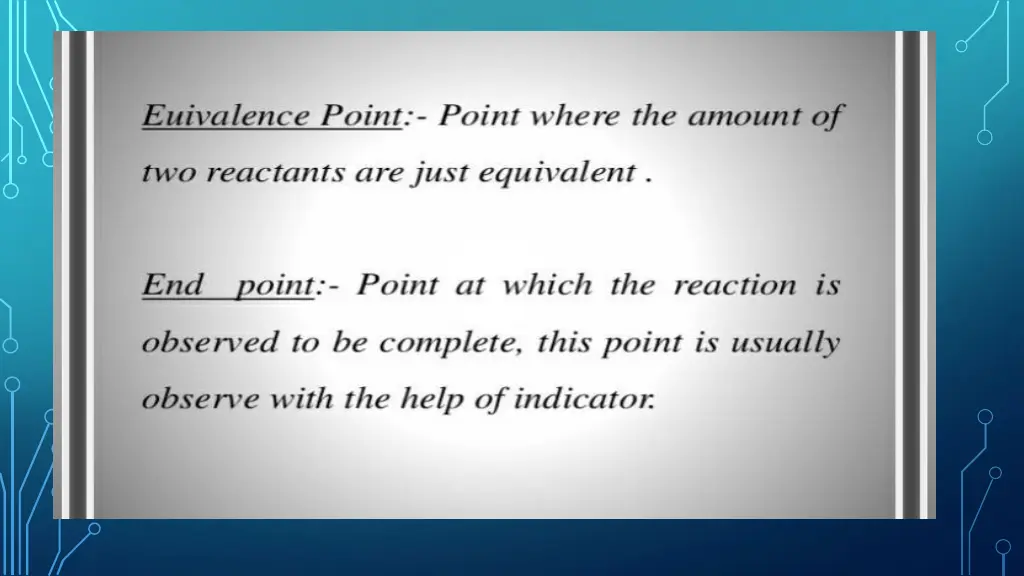 Euivalence Point:- Point where the amount of two reactants are just equivalent .

End point:- Point at which the reaction is observed to be complete, this point is usually observe with the help of indicator.